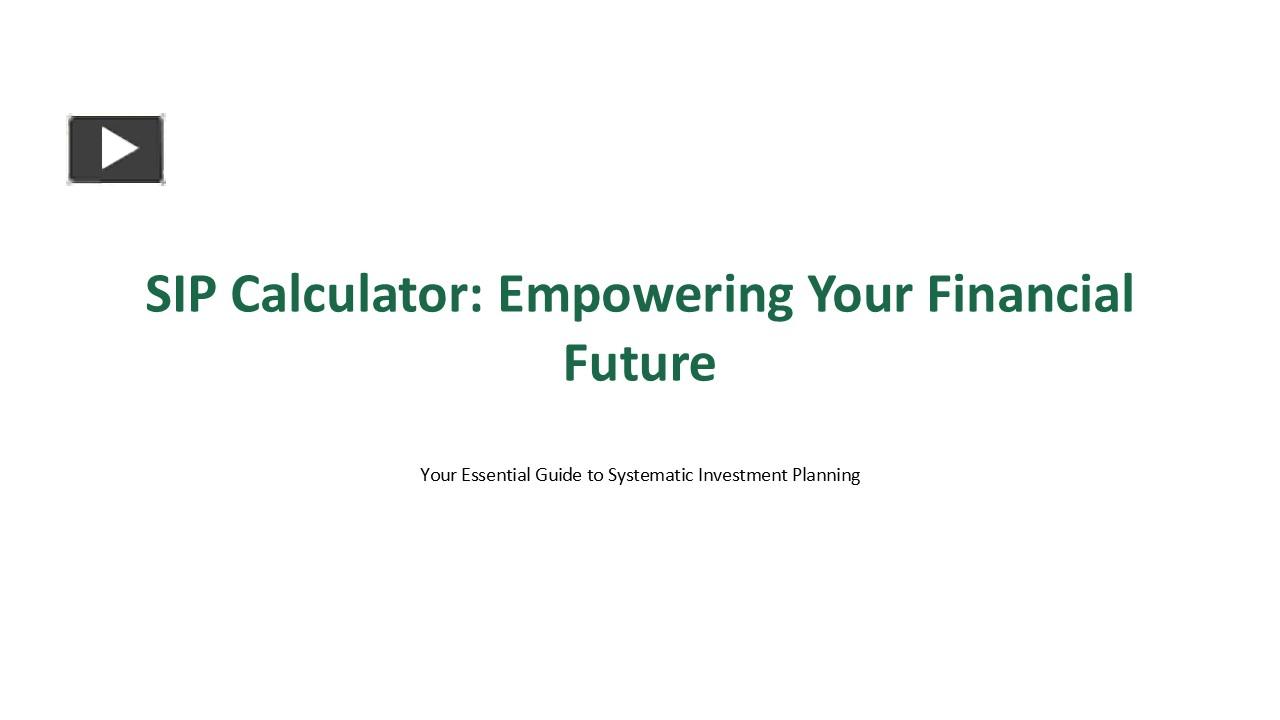 SIP Calculator: Empowering Your Financial Future

Your Essential Guide to Systematic Investment Planning